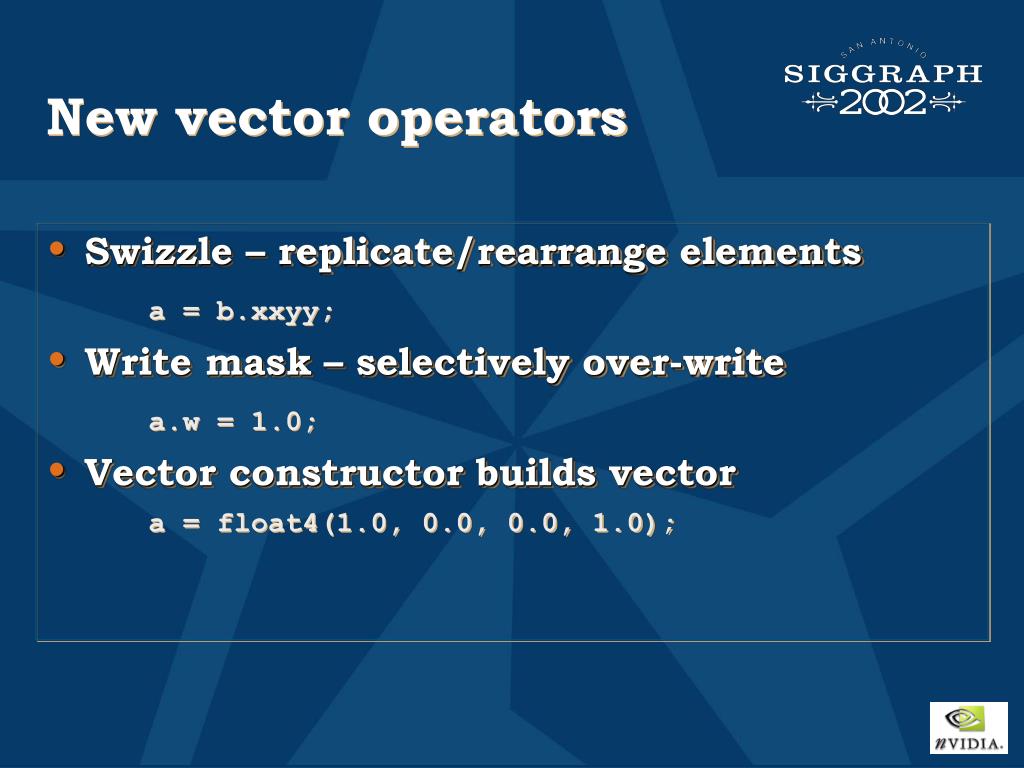 SAN ANTONIO
SIGGRAPH
2002

New vector operators

• Swizzle – replicate/rearrange elements

a = b.xxyy;

• Write mask – selectively over-write

a.w = 1.0;

• Vector constructor builds vector

a = float4(1.0, 0.0, 0.0, 1.0);

nVIDIA.